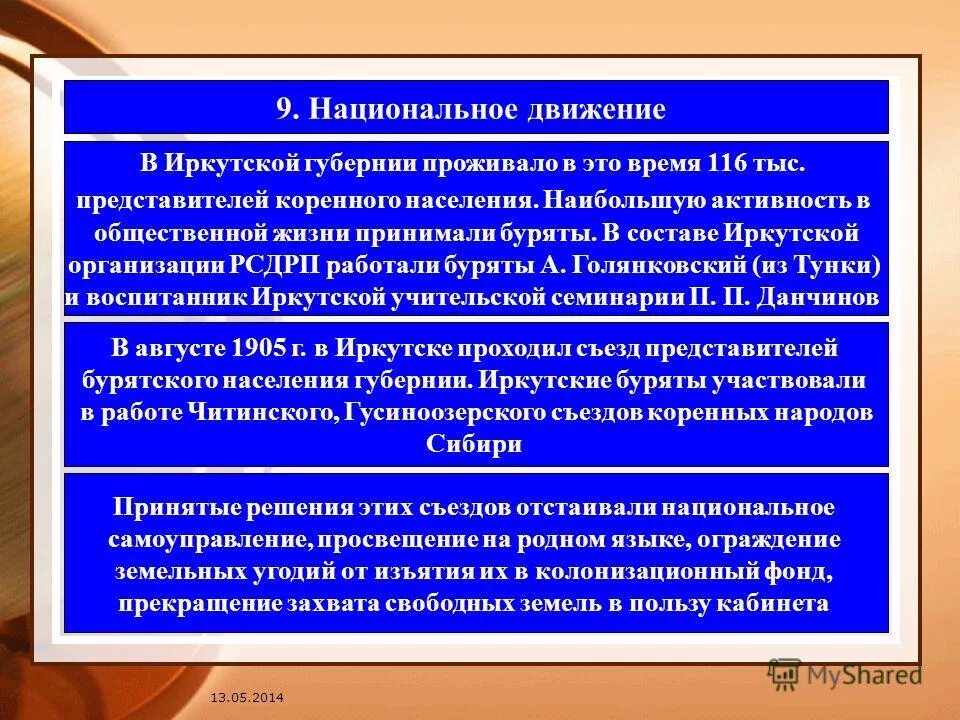 9. Национальное движение

В Иркутской губернии проживало в это время 116 тыс. представителей коренного населения. Наибольшую активность в общественной жизни принимали буряты. В составе Иркутской организации РСДРП работали буряты А. Голянковский (из Тунки) и воспитанник Иркутской учительской семинарии П. П. Данчинов

В августе 1905 г. в Иркутске проходил съезд представителей бурятского населения губернии. Иркутские буряты участвовали в работе Читинского, Гусиноозерского съездов коренных народов Сибири

Принятые решения этих съездов отстаивали национальное самоуправление, просвещение на родном языке, ограждение земельных угодий от изъятия их в колонизационный фонд, прекращение захвата свободных земель в пользу кабинета

13.05.2014

MyShared